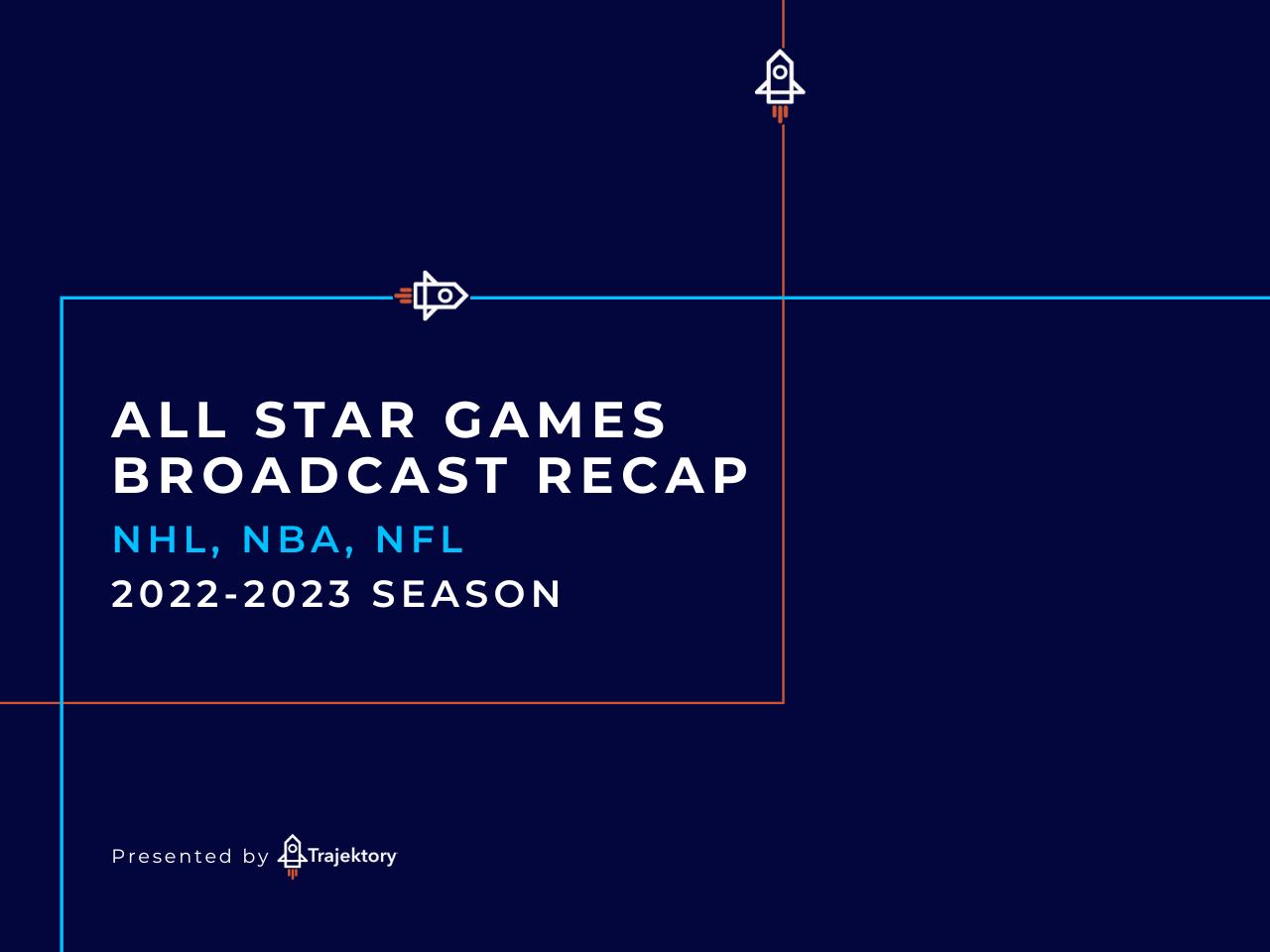 ALL STAR GAMES BROADCAST RECAP

NHL, NBA, NFL

2022-2023 SEASON

Presented by Trajektory